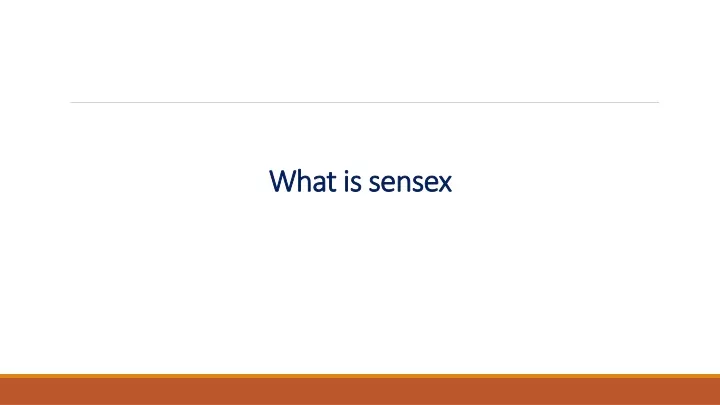 What is sensex